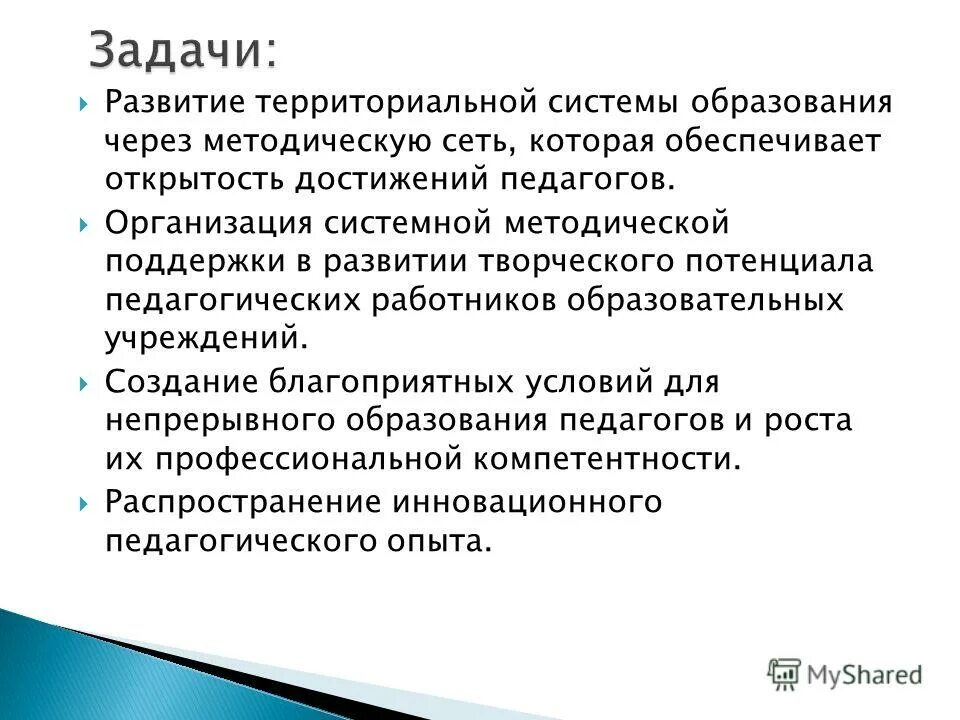 Задачи:

Развитие территориальной системы образования через методическую сеть, которая обеспечивает открытость достижений педагогов.

Организация системной методической поддержки в развитии творческого потенциала педагогических работников образовательных учреждений.

Создание благоприятных условий для непрерывного образования педагогов и роста их профессиональной компетентности.

Распространение инновационного педагогического опыта.

MyShared